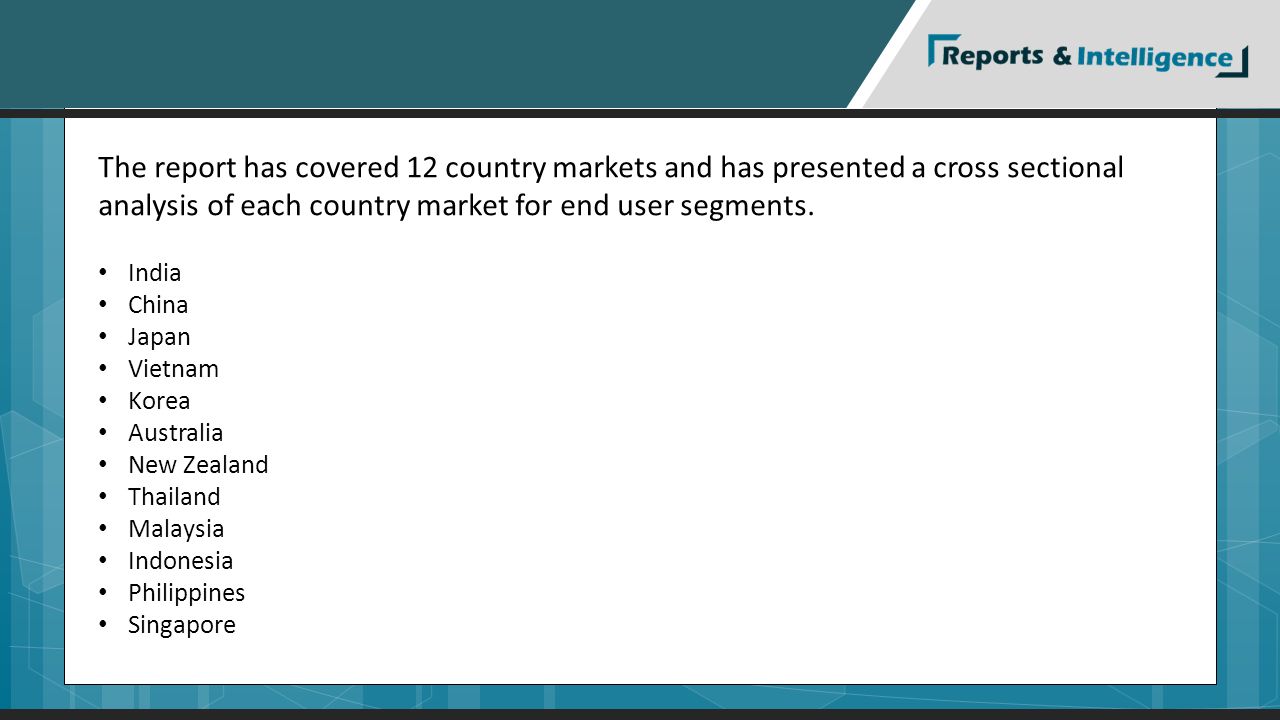 Reports & Intelligence

The report has covered 12 country markets and has presented a cross sectional analysis of each country market for end user segments.

• India
• China
• Japan
• Vietnam
• Korea
• Australia
• New Zealand
• Thailand
• Malaysia
• Indonesia
• Philippines
• Singapore